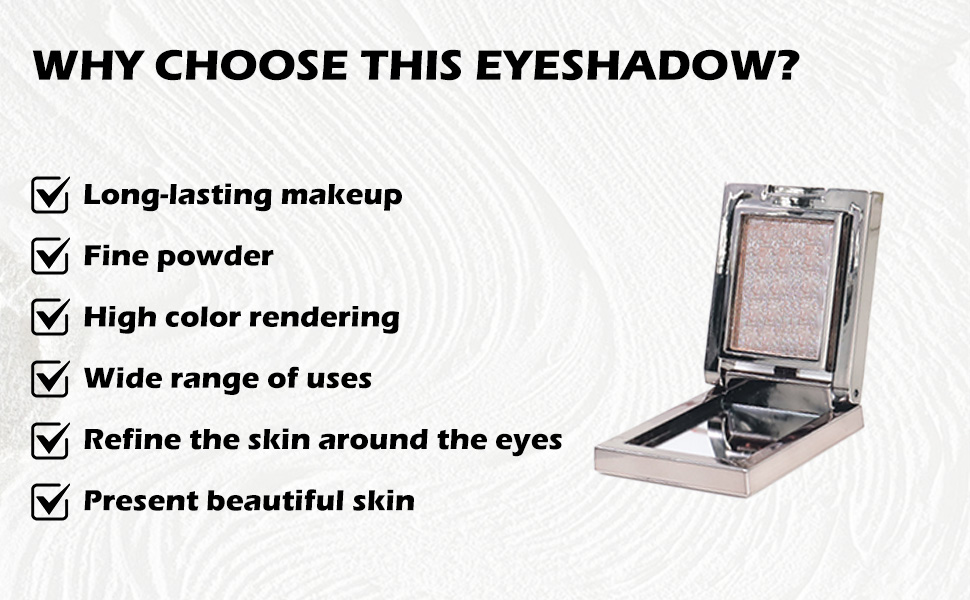 WHY CHOOSE THIS EYESHADOW?

Long-lasting makeup

Fine powder

High color rendering

Wide range of uses

Refine the skin around the eyes

Present beautiful skin